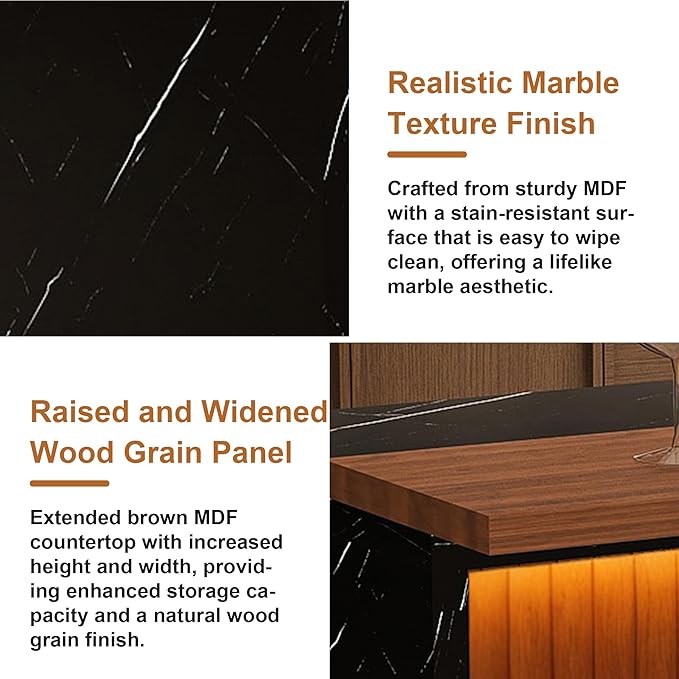 Realistic Marble Texture Finish

Crafted from sturdy MDF with a stain-resistant surface that is easy to wipe clean, offering a lifelike marble aesthetic.

Raised and Widened Wood Grain Panel

Extended brown MDF countertop with increased height and width, providing enhanced storage capacity and a natural wood grain finish.